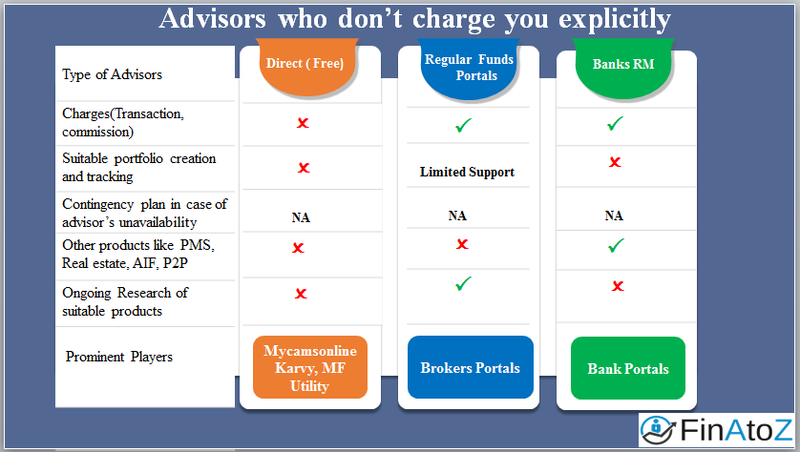 Advisors who don't charge you explicitly

| Type of Advisors | Direct ( Free) | Regular Funds Portals | Banks RM |
|---|---|---|---|
| Charges(Transaction, commission) | ✗ | ✓ | ✓ |
| Suitable portfolio creation and tracking | ✗ | Limited Support | ✗ |
| Contingency plan in case of advisor's unavailability | NA | NA | NA |
| Other products like PMS, Real estate, AIF, P2P | ✗ | ✗ | ✓ |
| Ongoing Research of suitable products | ✗ | ✓ | ✗ |
| Prominent Players | Mycamsonline Karvy, MF Utility | Brokers Portals | Bank Portals |

FinAtoZ